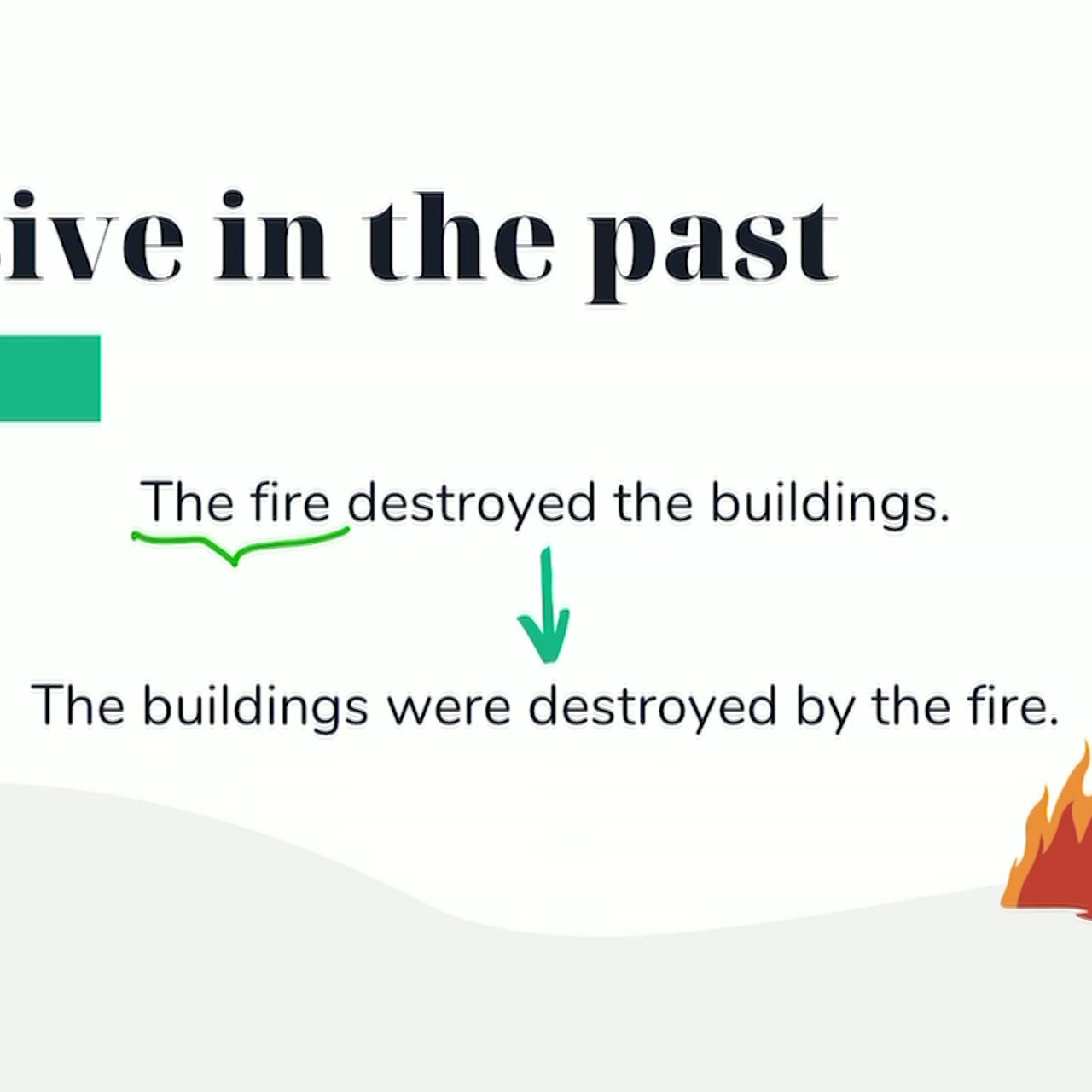 ive in the past

The fire destroyed the buildings.

The buildings were destroyed by the fire.